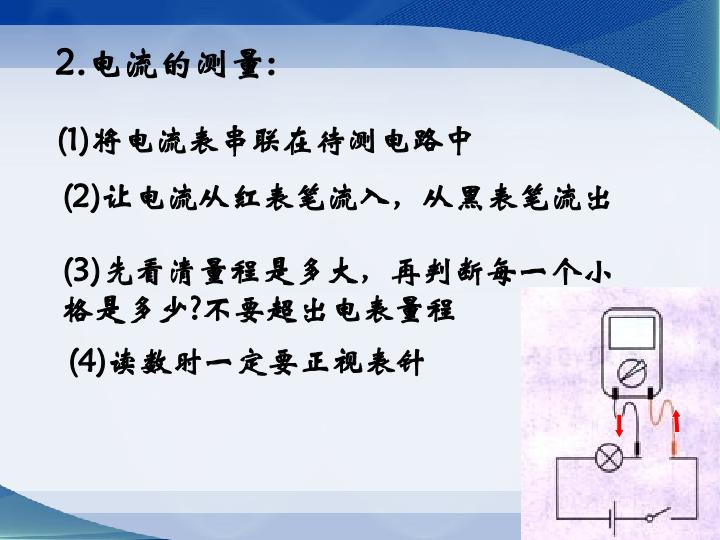 2.电流的测量:

⑴将电流表串联在待测电路中

(2)让电流从红表笔流入，从黑表笔流出

(3)先看清量程是多大，再判断每一个小格是多少?不要超出电表量程

(4)读数时一定要正视表针